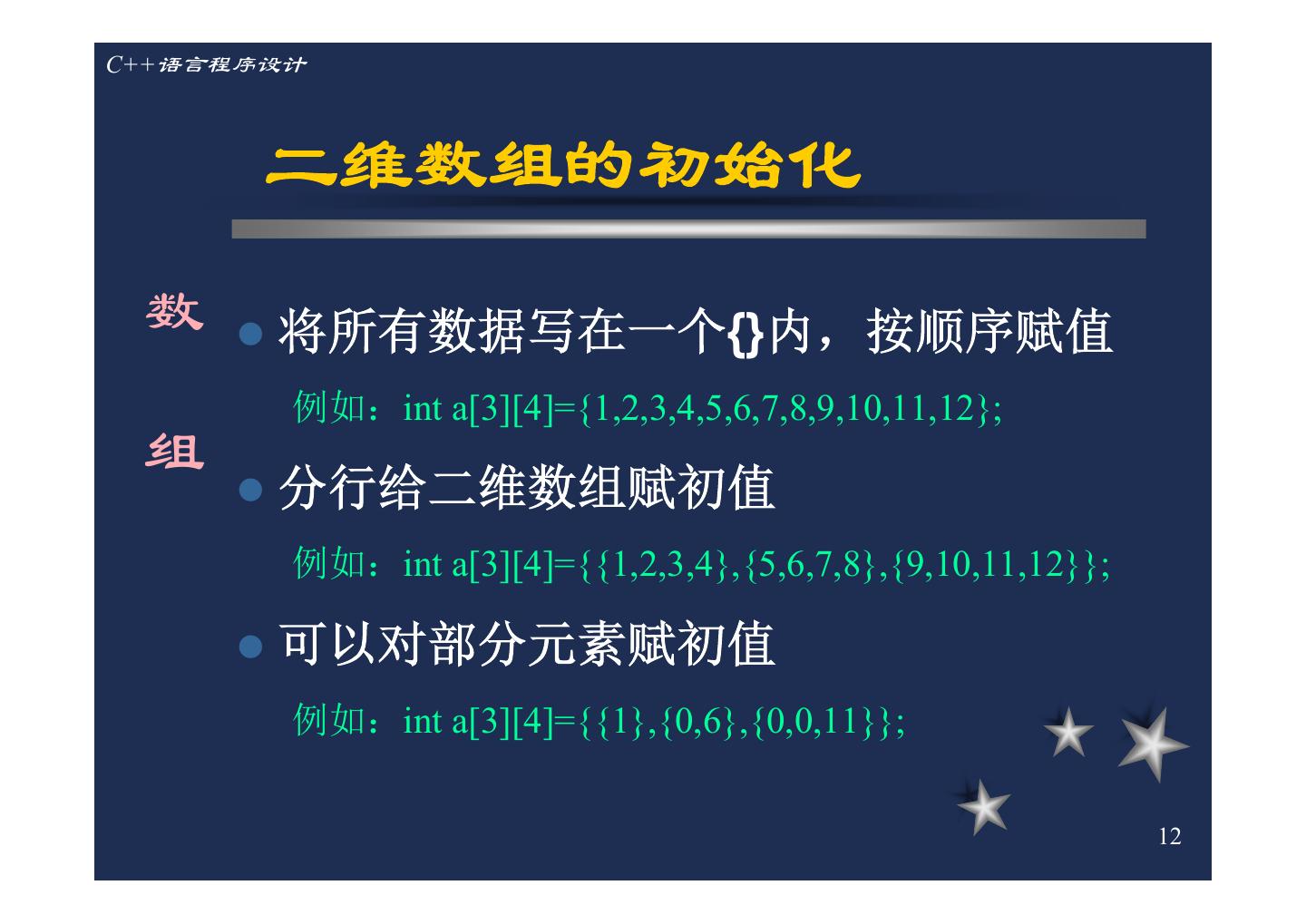 C++语言程序设计

二维数组的初始化

数

组

将所有数据写在一个{}内，按顺序赋值

例如：int a[3][4]={1,2,3,4,5,6,7,8,9,10,11,12};

分行给二维数组赋初值

例如：int a[3][4]={{1,2,3,4},{5,6,7,8},{9,10,11,12}};

可以对部分元素赋初值

例如：int a[3][4]={{1},{0,6},{0,0,11}};

12